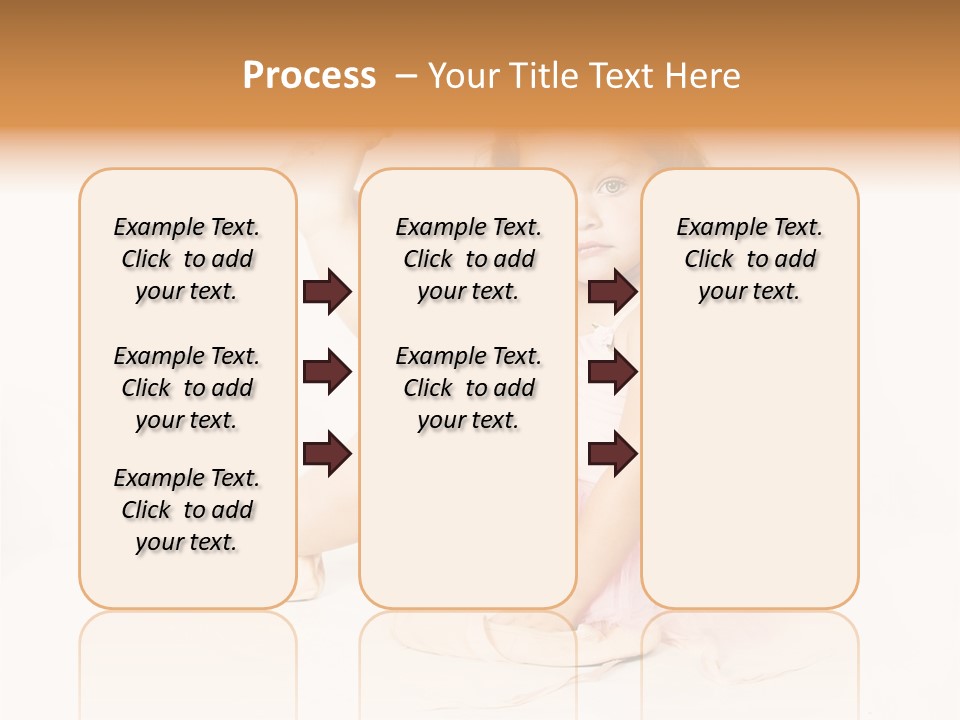 Process – Your Title Text Here

Example Text. Click to add your text.

Example Text. Click to add your text.

Example Text. Click to add your text.

Example Text. Click to add your text.

Example Text. Click to add your text.

Example Text. Click to add your text.